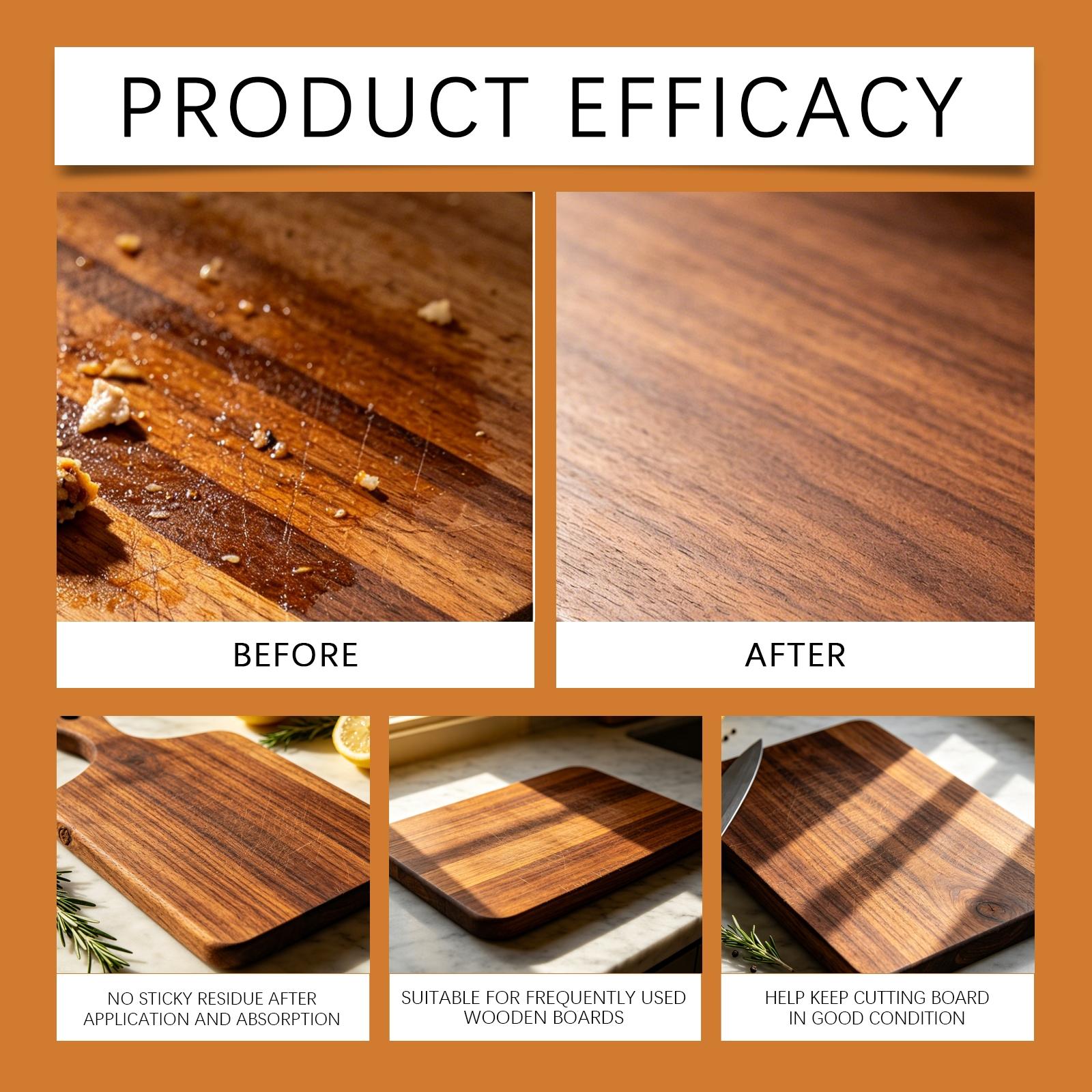 PRODUCT EFFICACY

BEFORE

AFTER

NO STICKY RESIDUE AFTER APPLICATION AND ABSORPTION

SUITABLE FOR FREQUENTLY USED WOODEN BOARDS

HELP KEEP CUTTING BOARD IN GOOD CONDITION